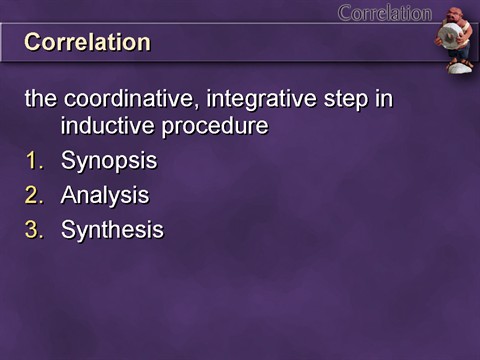 Correlation

Correlation

the coordinative, integrative step in inductive procedure

1. Synopsis
2. Analysis
3. Synthesis